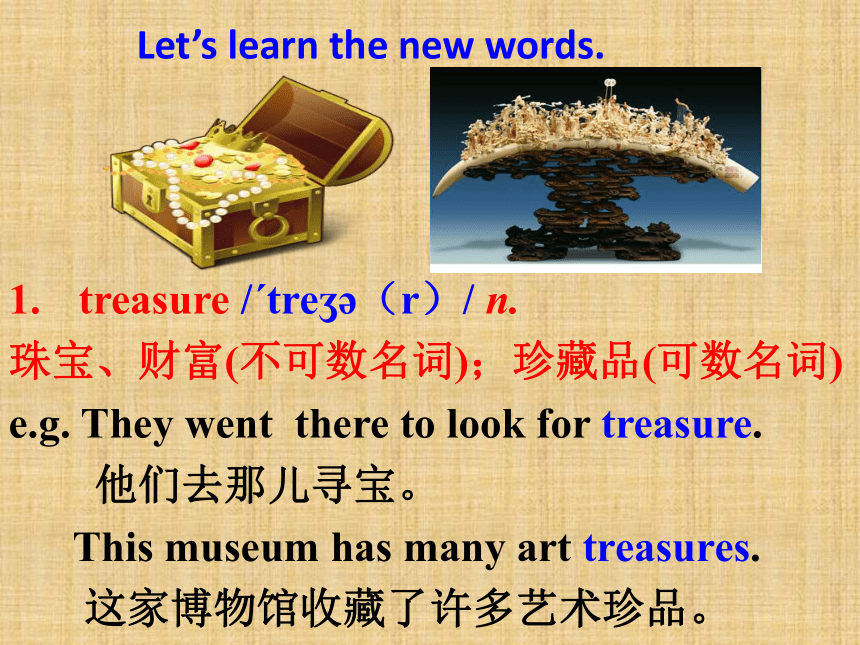 Let’s learn the new words.

1. treasure /ˊtreʒə（r）/ n.
珠宝、财富(不可数名词)；珍藏品(可数名词)

e.g. They went there to look for treasure.
他们去那儿寻宝。
This museum has many art treasures.
这家博物馆收藏了许多艺术珍品。